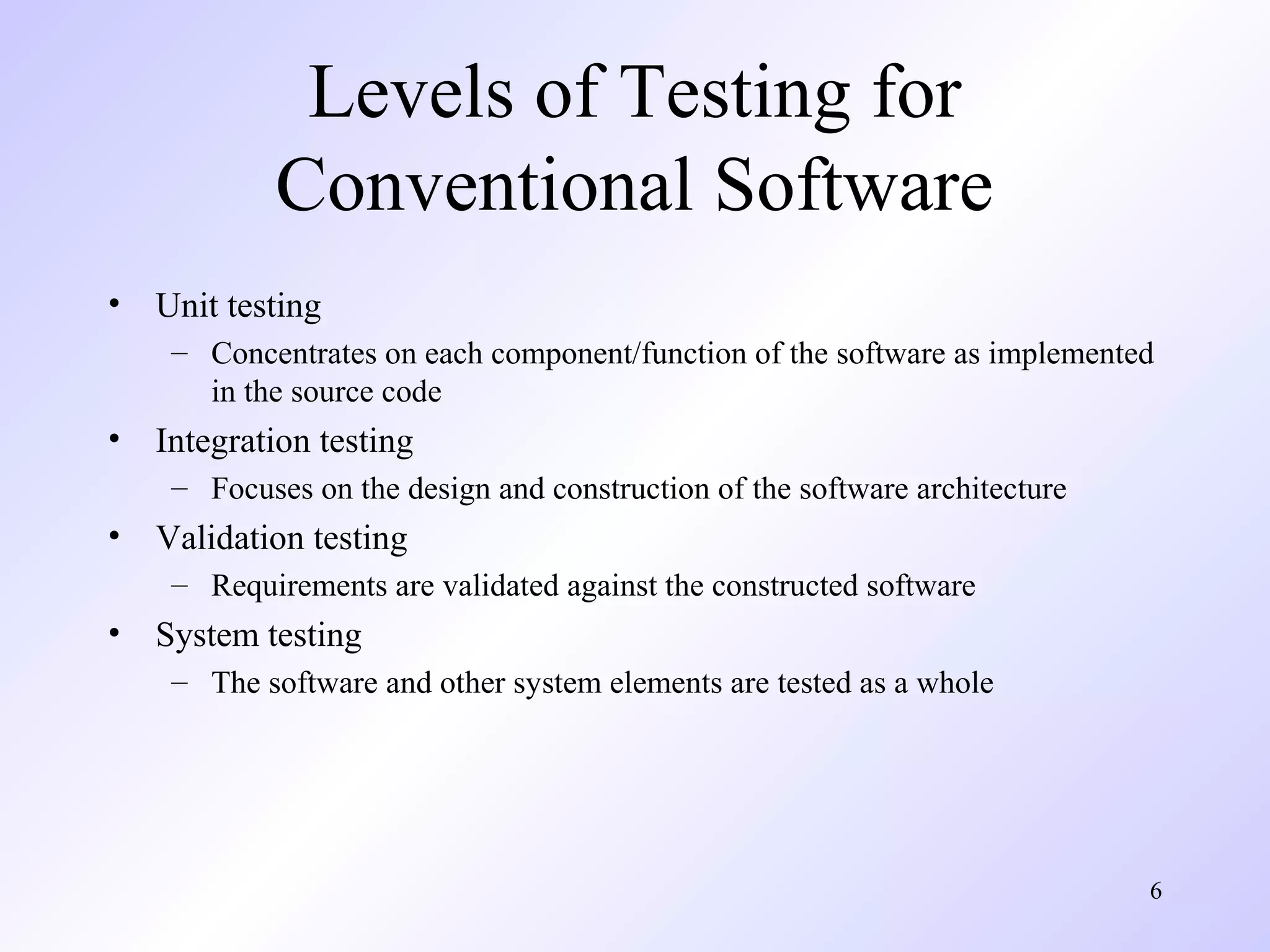 Levels of Testing for Conventional Software

• Unit testing
  – Concentrates on each component/function of the software as implemented in the source code
• Integration testing
  – Focuses on the design and construction of the software architecture
• Validation testing
  – Requirements are validated against the constructed software
• System testing
  – The software and other system elements are tested as a whole

6